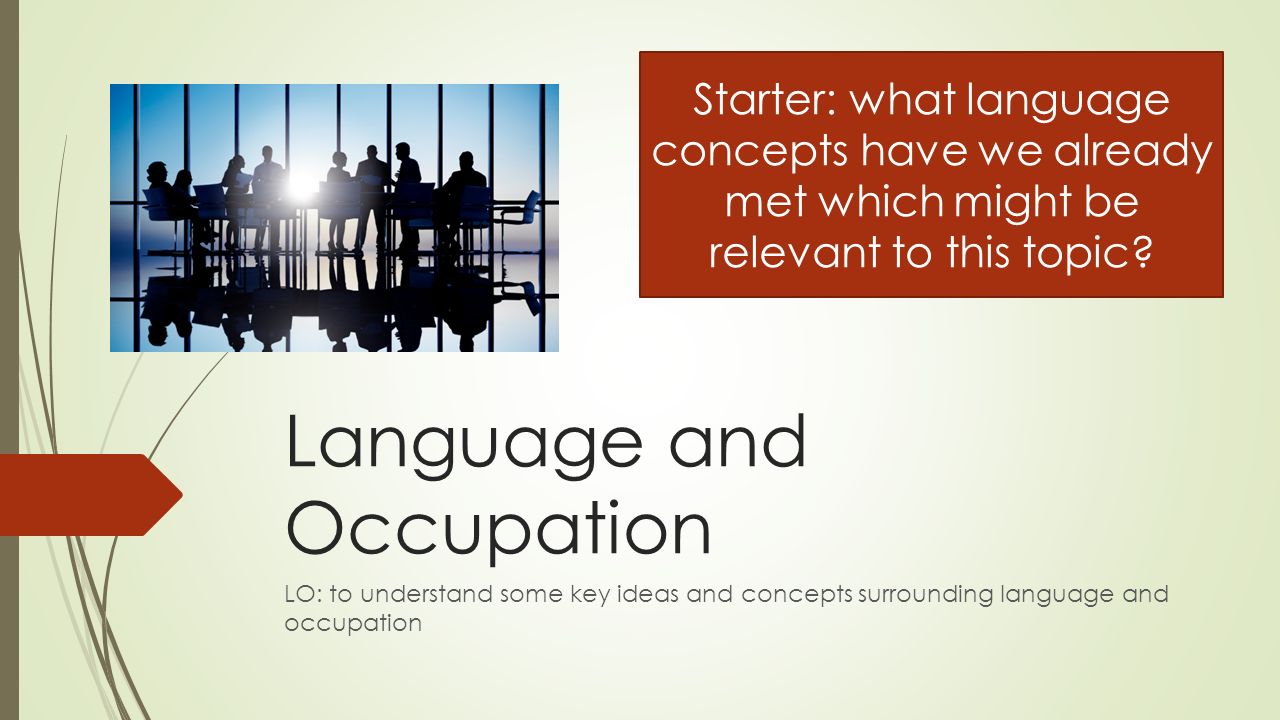 Starter: what language concepts have we already met which might be relevant to this topic?

Language and Occupation

LO: to understand some key ideas and concepts surrounding language and occupation